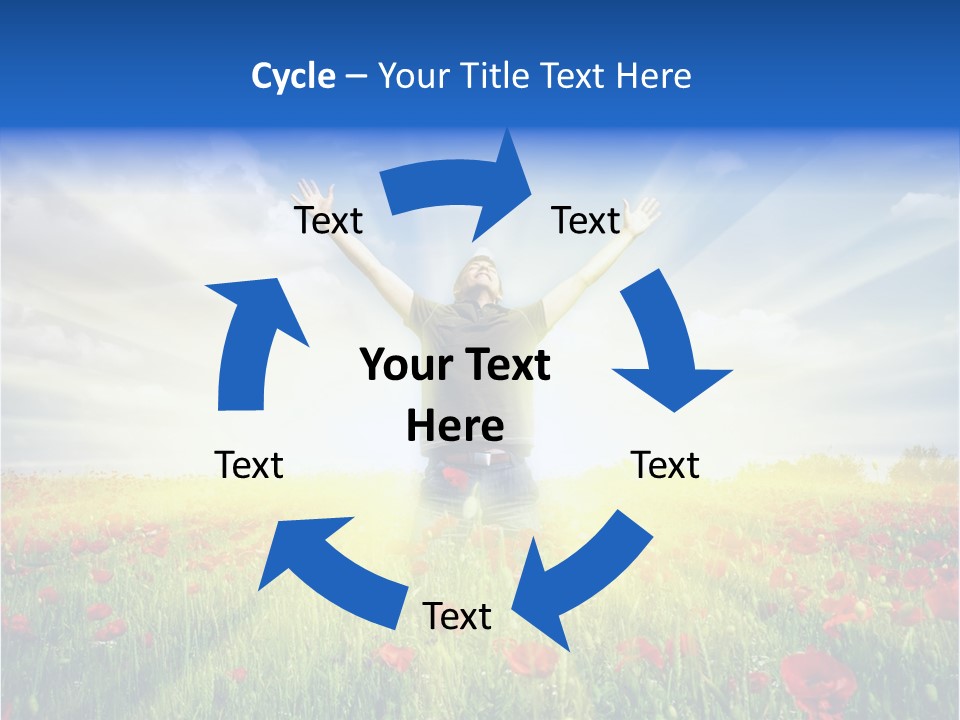 Cycle – Your Title Text Here

Text

Text

Your Text Here

Text

Text

Text